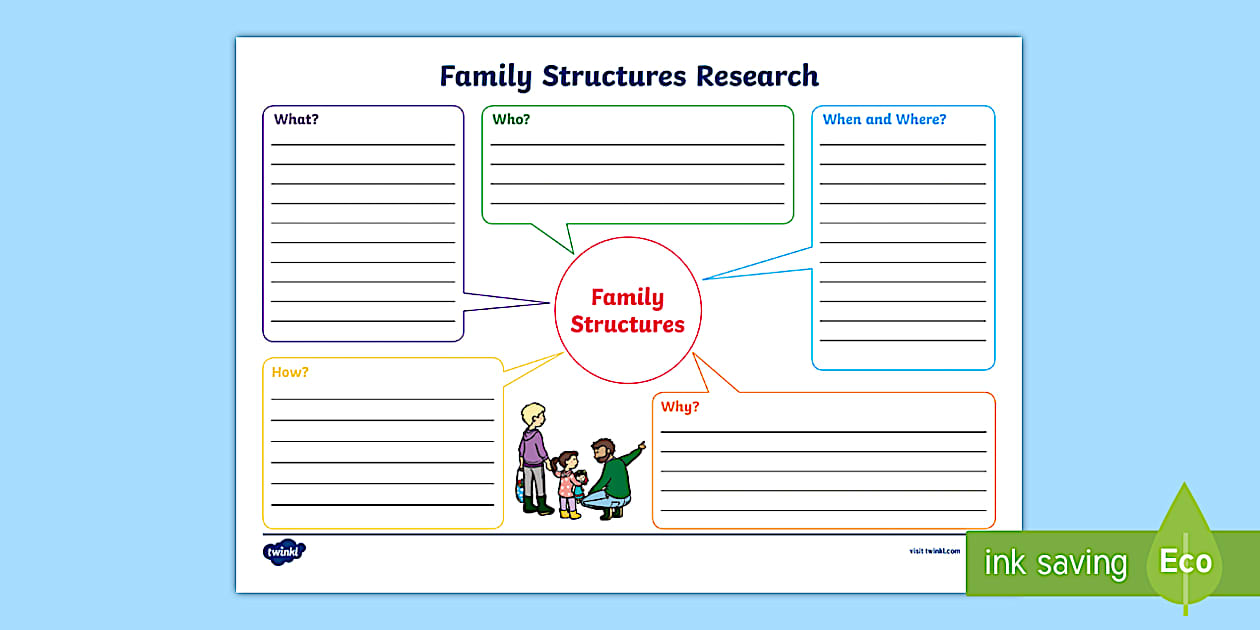 Family Structures Research

What?

Who?

When and Where?

Family Structures

How?

Why?

twinkl

visit twinkl.com

ink saving

Eco